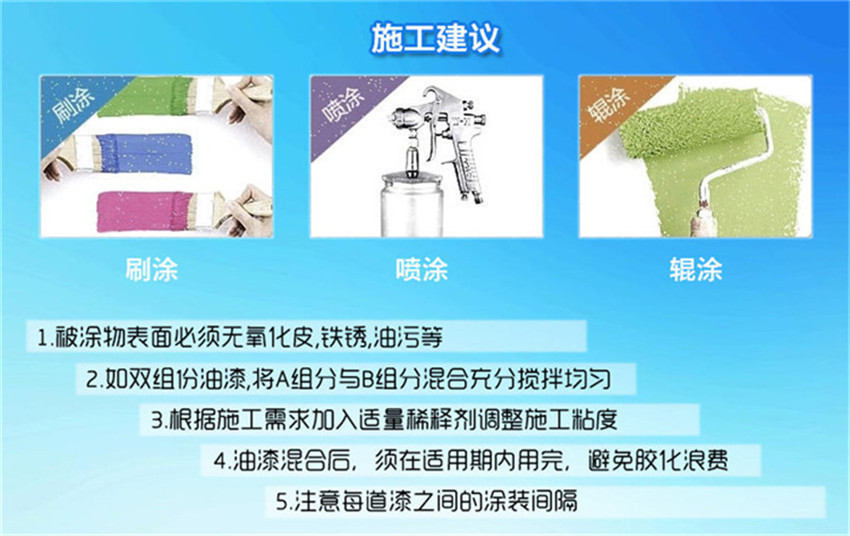 施工建议

刷涂

喷涂

辊涂

刷涂

喷涂

辊涂

1.被涂物表面必须无氧化皮,铁锈,油污等

2.如双组份油漆,将A组分与B组分混合充分搅拌均匀

3.根据施工需求加入适量稀释剂调整施工粘度

4.油漆混合后，须在适用期内用完，避免胶化浪费

5.注意每道漆之间的涂装间隔